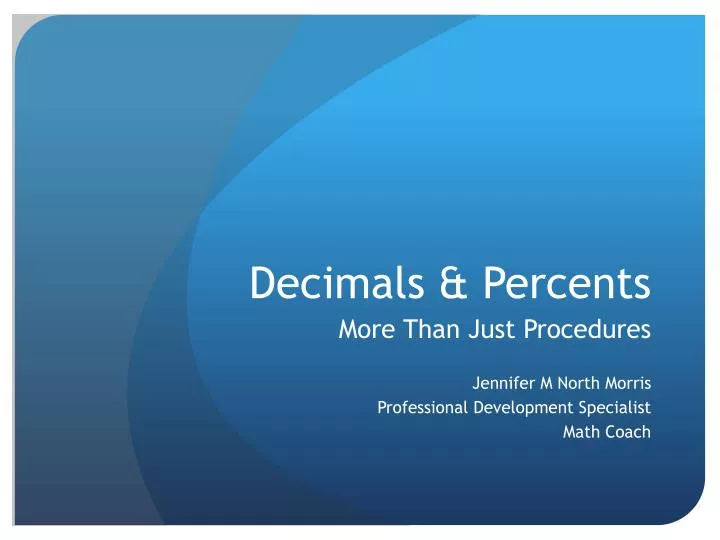 Decimals & Percents

More Than Just Procedures

Jennifer M North Morris
Professional Development Specialist
Math Coach